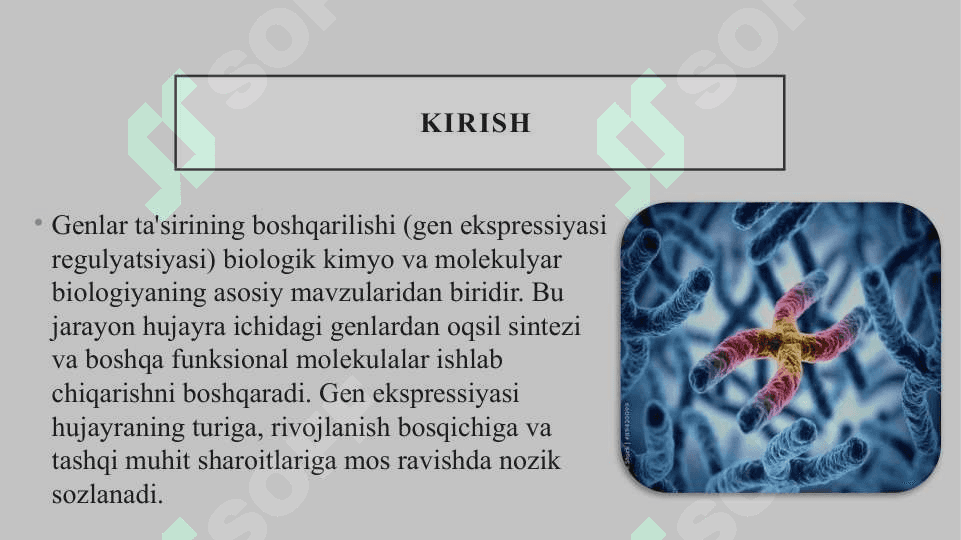 KIRISH

• Genlar ta'sirining boshqarilishi (gen ekspressiyasi regulyatsiyasi) biologik kimyo va molekulyar biologiyaning asosiy mavzularidan biridir. Bu jarayon hujayra ichidagi genlardan oqsil sintezi va boshqa funksional molekulalar ishlab chiqarishni boshqaradi. Gen ekspressiyasi hujayraning turiga, rivojlanish bosqichiga va tashqi muhit sharoitlariga mos ravishda nozik sozlanadi.